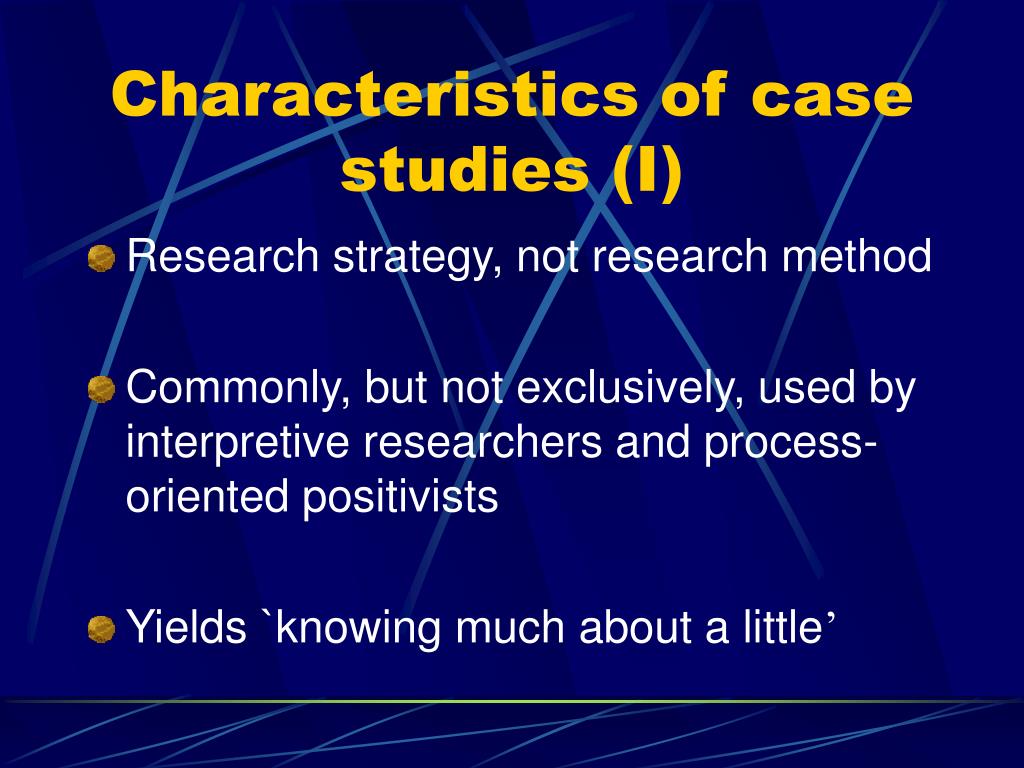 Characteristics of case studies (I)

Research strategy, not research method

Commonly, but not exclusively, used by interpretive researchers and process-oriented positivists

Yields `knowing much about a little’